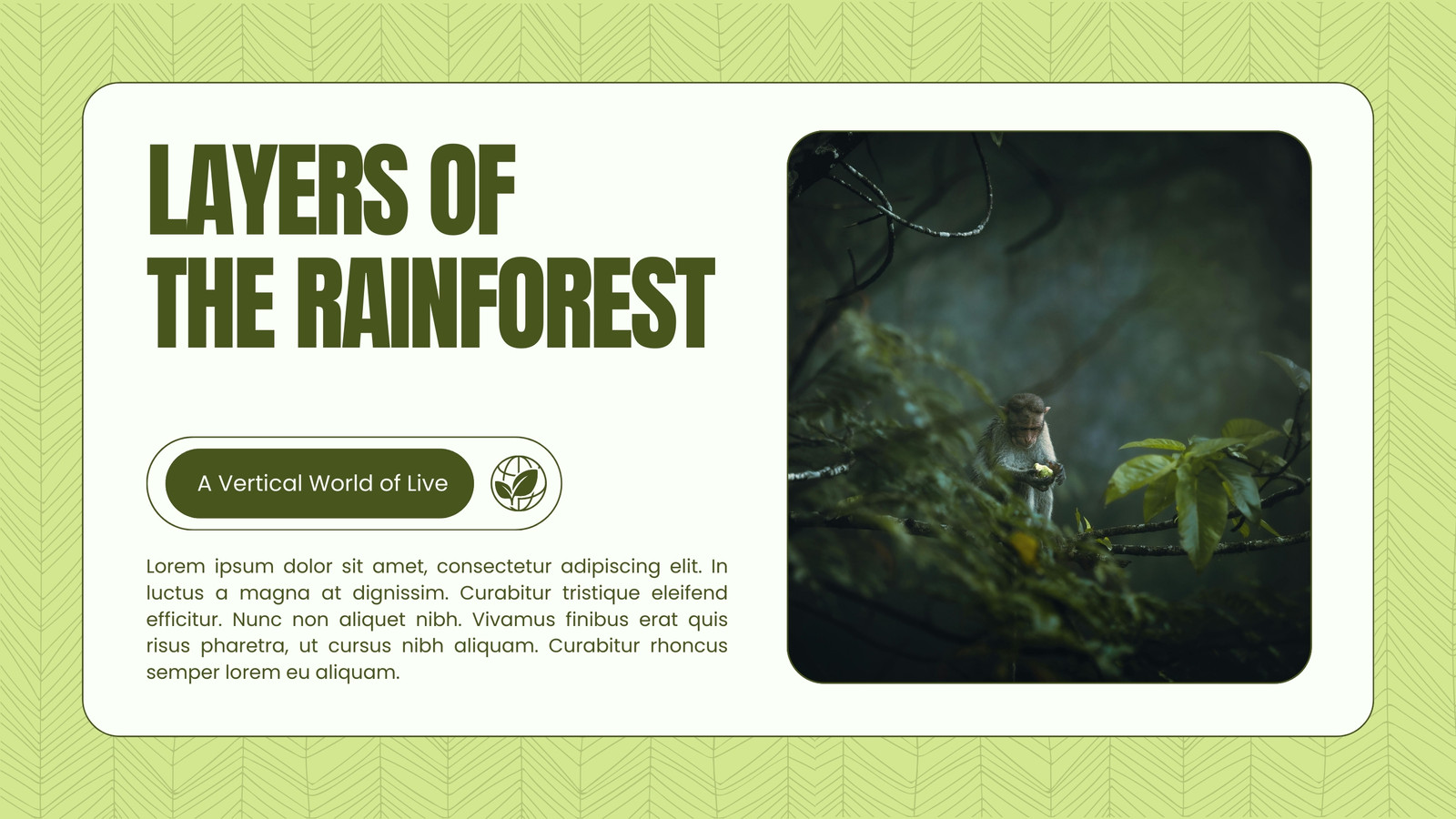 LAYERS OF THE RAINFOREST

A Vertical World of Live

Lorem ipsum dolor sit amet, consectetur adipiscing elit. In luctus a magna at dignissim. Curabitur tristique eleifend efficitur. Nunc non aliquet nibh. Vivamus finibus erat quis risus pharetra, ut cursus nibh aliquam. Curabitur rhoncus semper lorem eu aliquam.